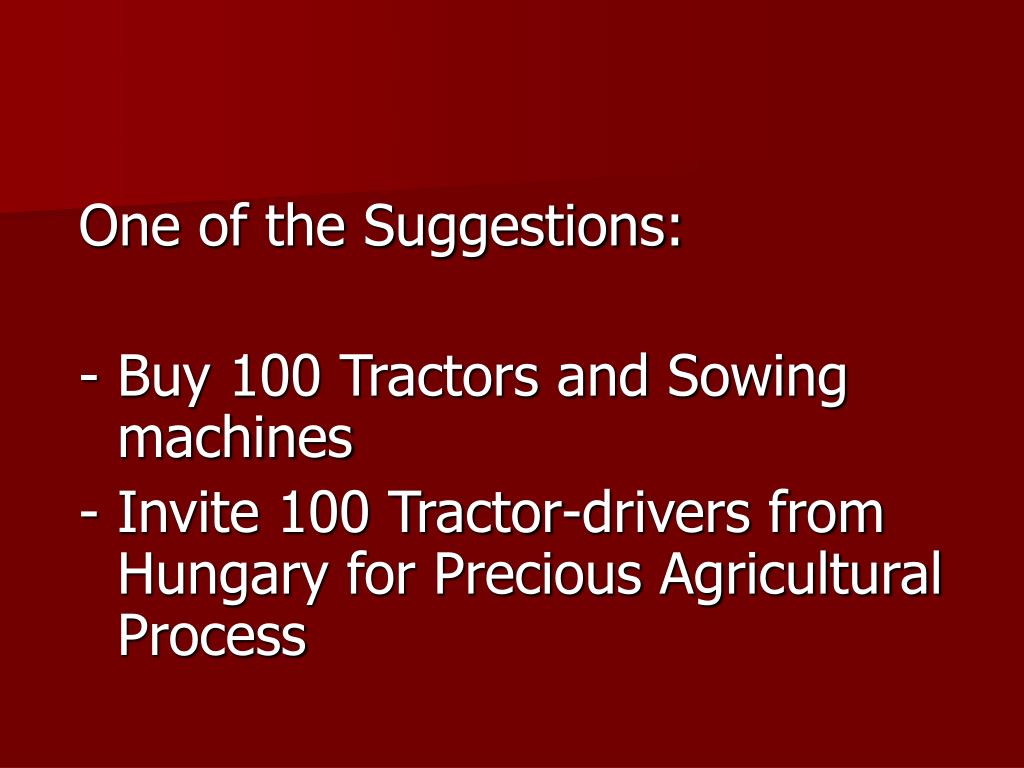 One of the Suggestions:

- Buy 100 Tractors and Sowing machines
- Invite 100 Tractor-drivers from Hungary for Precious Agricultural Process